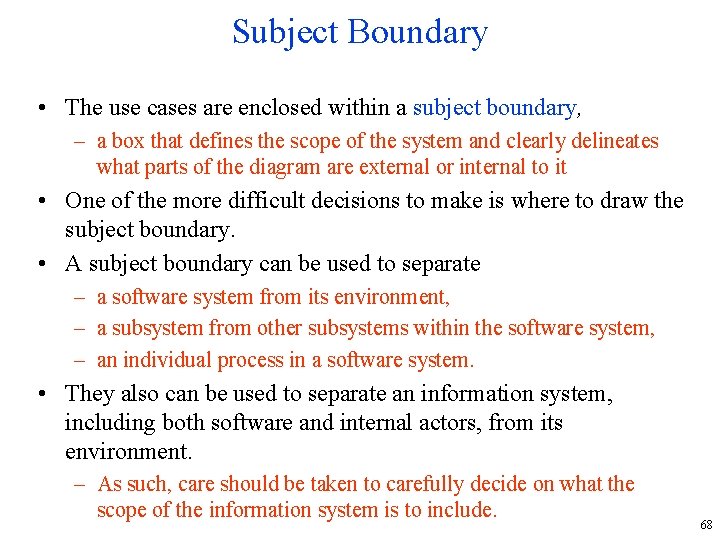 Subject Boundary

• The use cases are enclosed within a subject boundary,
  – a box that defines the scope of the system and clearly delineates what parts of the diagram are external or internal to it
• One of the more difficult decisions to make is where to draw the subject boundary.
• A subject boundary can be used to separate
  – a software system from its environment,
  – a subsystem from other subsystems within the software system,
  – an individual process in a software system.
• They also can be used to separate an information system, including both software and internal actors, from its environment.
  – As such, care should be taken to carefully decide on what the scope of the information system is to include.

68